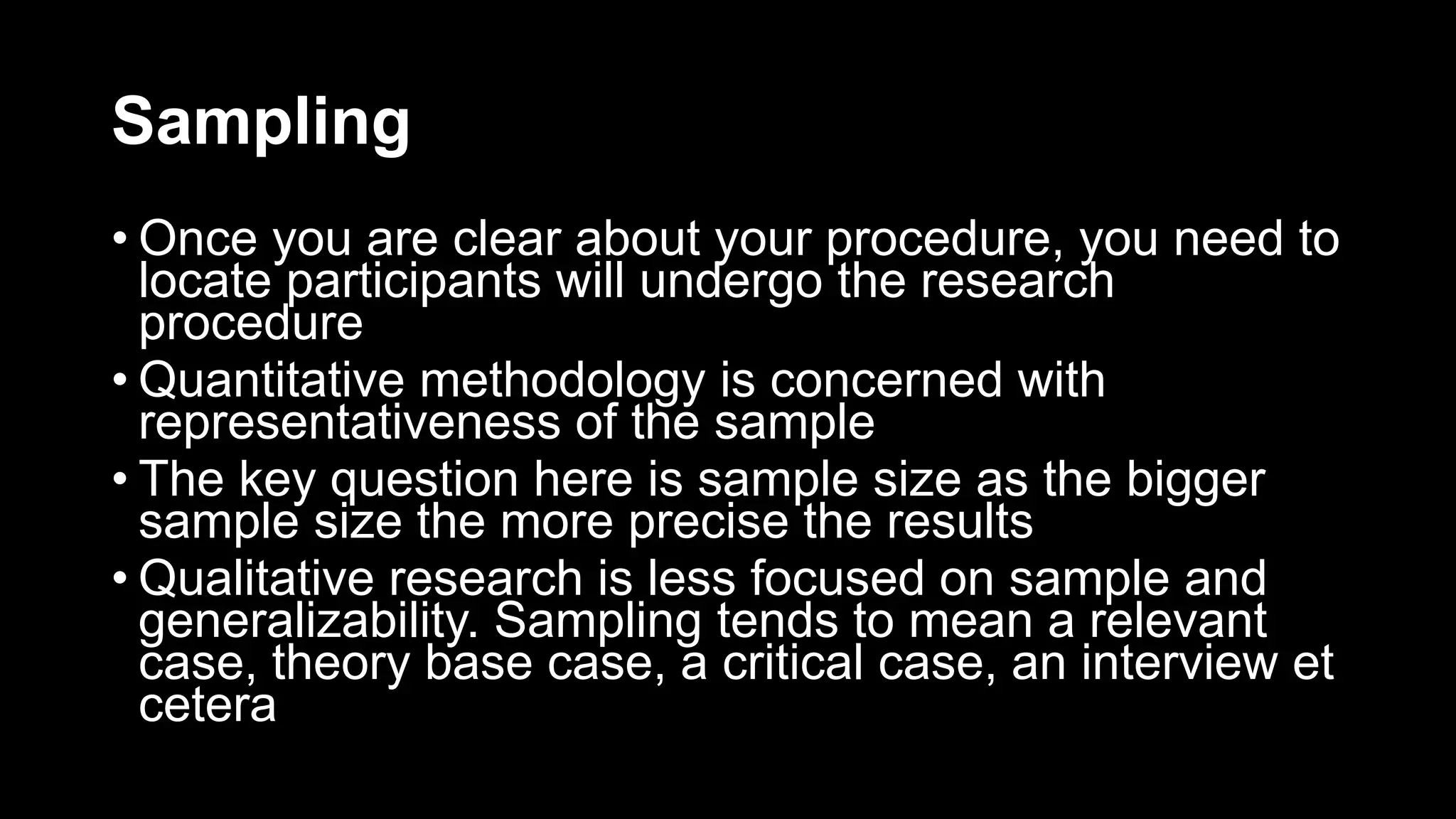 Sampling

• Once you are clear about your procedure, you need to locate participants will undergo the research procedure
• Quantitative methodology is concerned with representativeness of the sample
• The key question here is sample size as the bigger sample size the more precise the results
• Qualitative research is less focused on sample and generalizability. Sampling tends to mean a relevant case, theory base case, a critical case, an interview et cetera